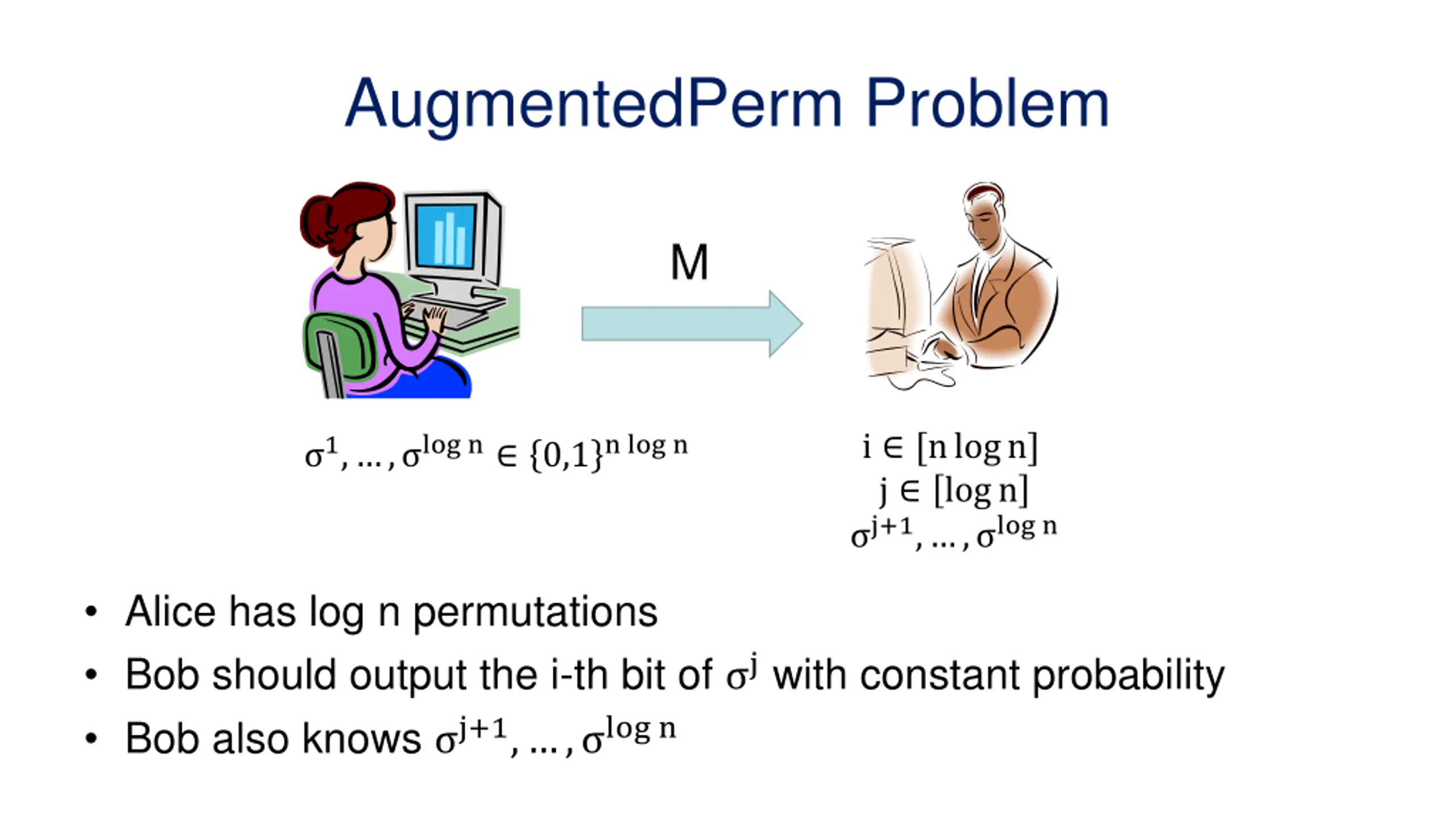 AugmentedPerm Problem

M

$\sigma^1, \ldots, \sigma^{\log n} \in \{0,1\}^{n \log n}$

$i \in [n \log n]$
$j \in [\log n]$
$\sigma^{j+1}, \ldots, \sigma^{\log n}$

• Alice has log n permutations
• Bob should output the i-th bit of $\sigma^j$ with constant probability
• Bob also knows $\sigma^{j+1}, \ldots, \sigma^{\log n}$